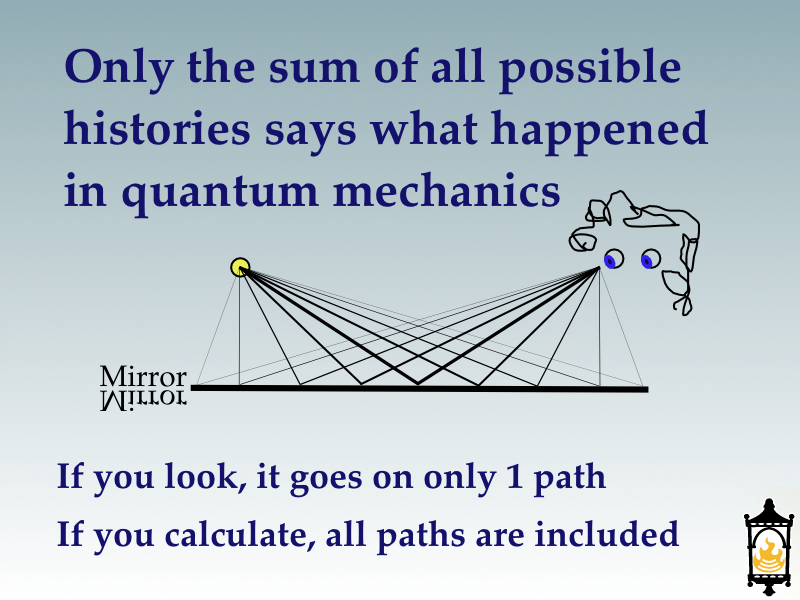 Only the sum of all possible histories says what happened in quantum mechanics

Mirror
Mirror

If you look, it goes on only 1 path

If you calculate, all paths are included